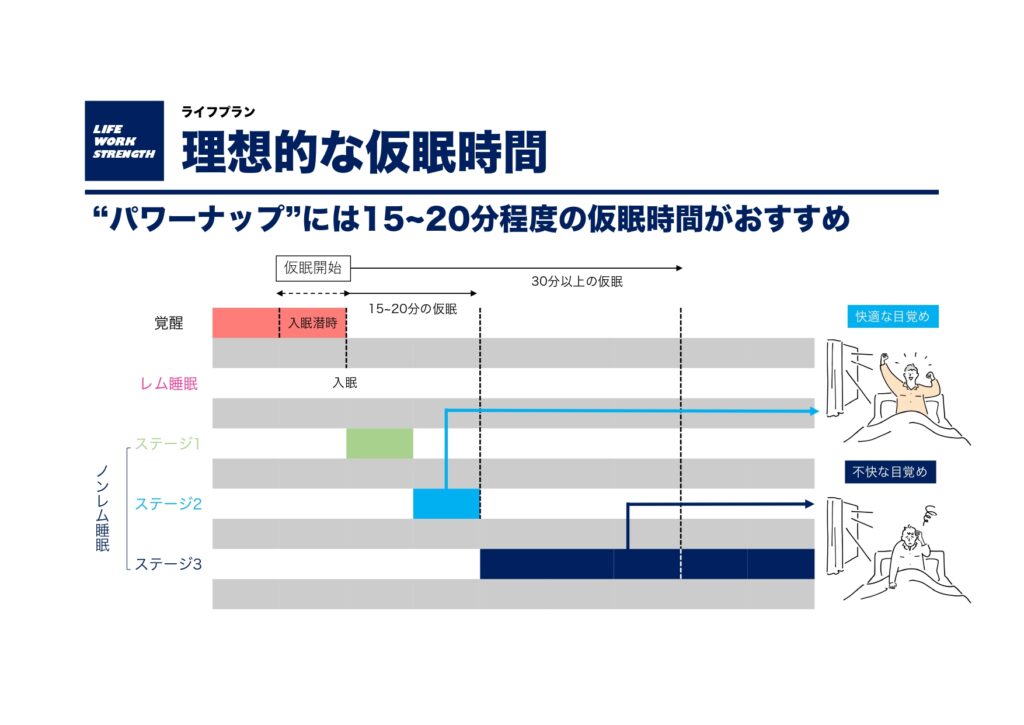 LIFE
WORK
STRENGTH

ライフプラン

理想的な仮眠時間

“パワーナップ”には15~20分程度の仮眠時間がおすすめ

仮眠開始

30分以上の仮眠

15~20分の仮眠

覚醒

入眠潜時

入眠

レム睡眠

ノンレム睡眠

ステージ1

ステージ2

ステージ3

快適な目覚め

不快な目覚め